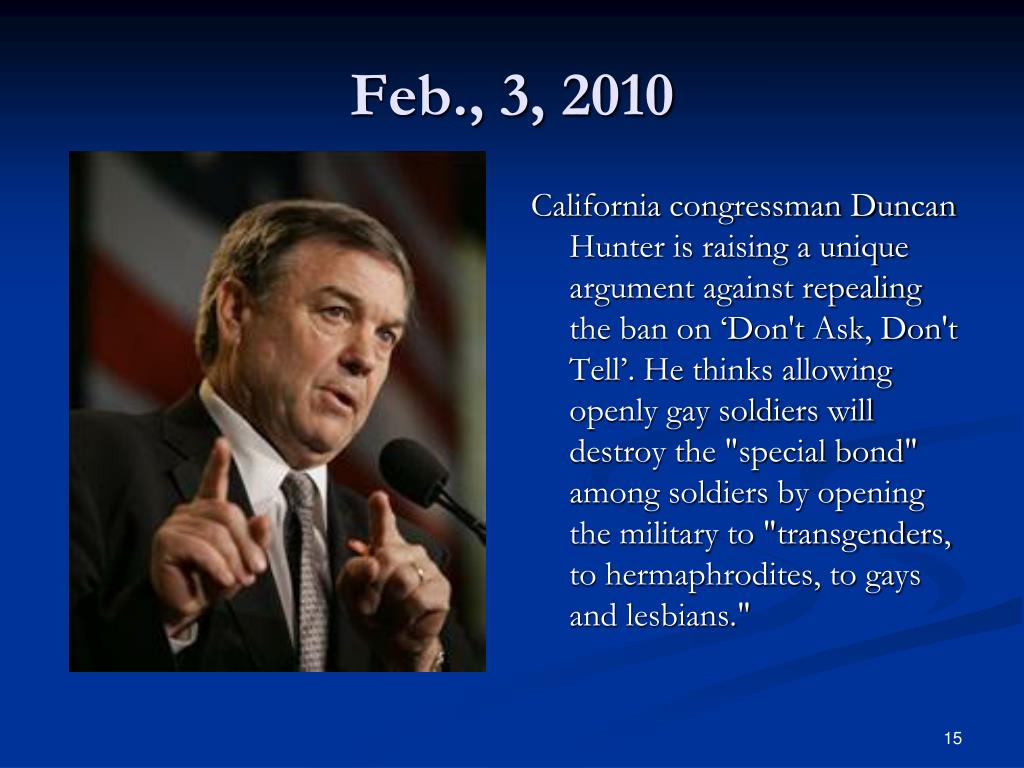 Feb., 3, 2010

California congressman Duncan Hunter is raising a unique argument against repealing the ban on ‘Don't Ask, Don't Tell’. He thinks allowing openly gay soldiers will destroy the "special bond" among soldiers by opening the military to "transgenders, to hermaphrodites, to gays and lesbians."

15